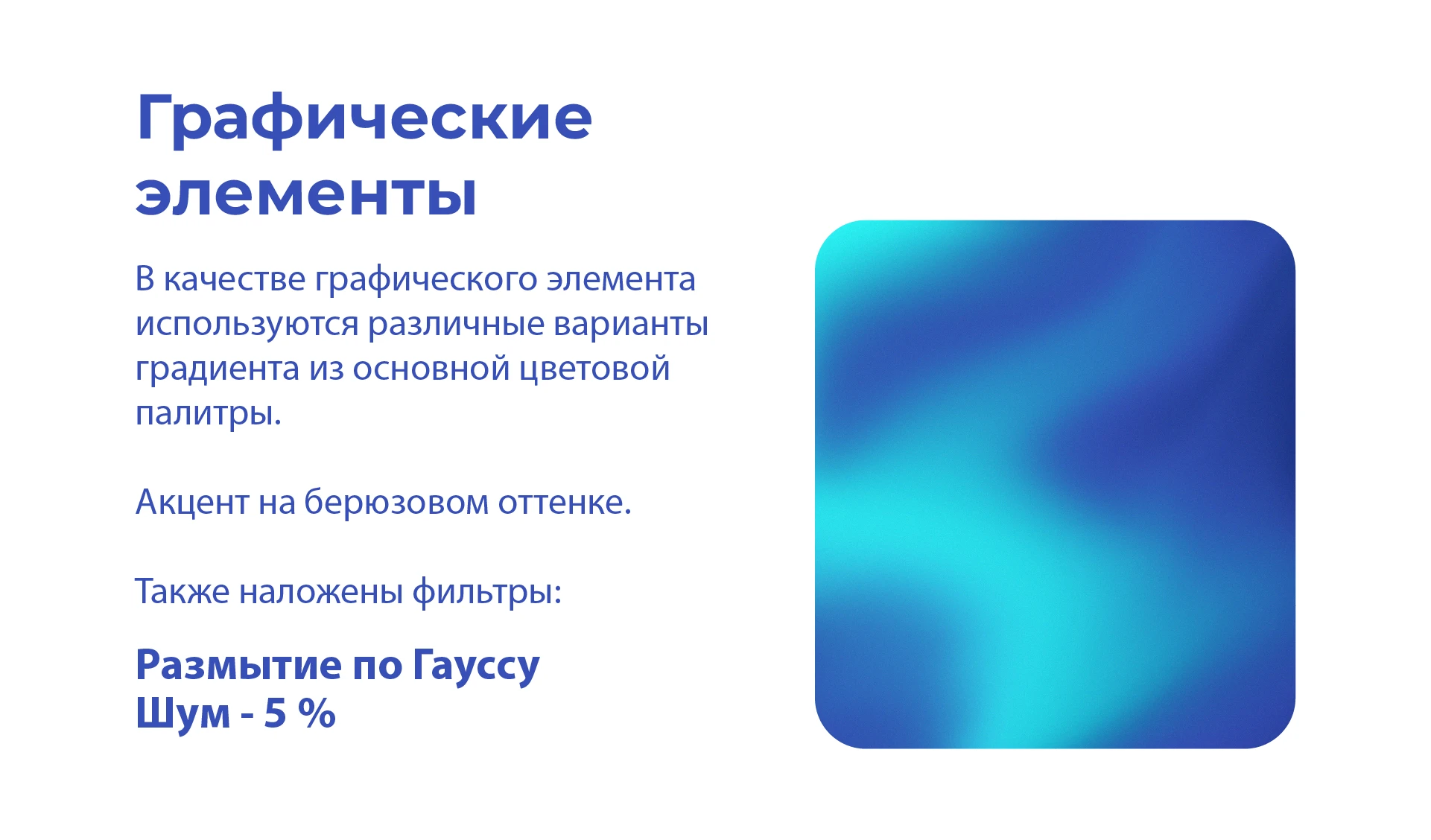 Графические элементы

В качестве графического элемента используются различные варианты градиента из основной цветовой палитры.

Акцент на берюзовом оттенке.

Также наложены фильтры:

Размытие по Гауссу
Шум - 5 %